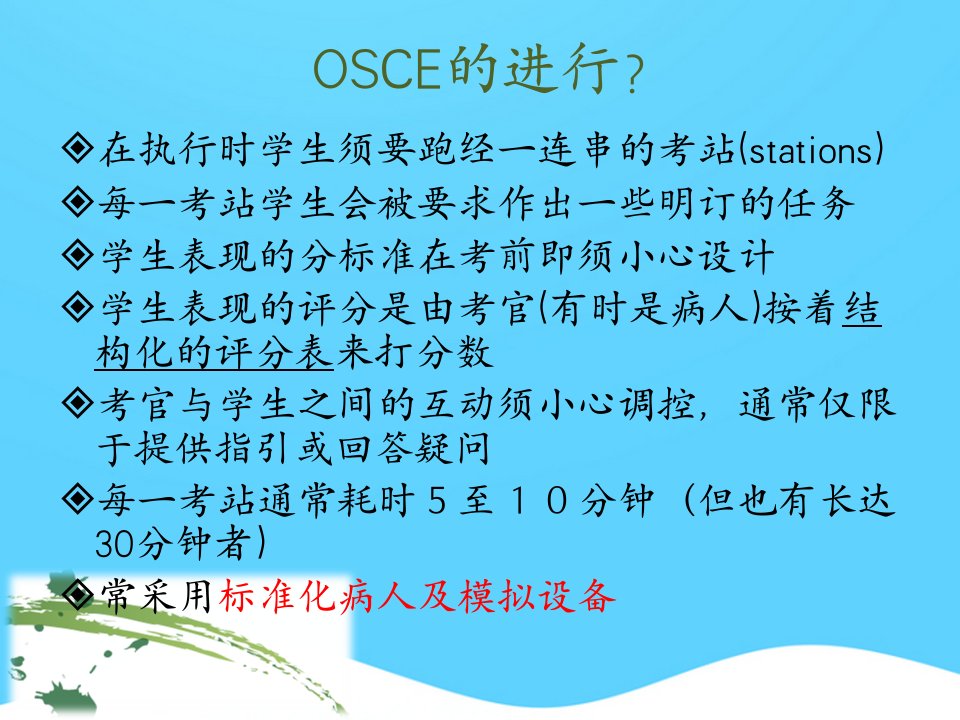 OSCE的进行?

◈在执行时学生须要跑经一连串的考站(stations)

◈每一考站学生会被要求作出一些明订的任务

◈学生表现的分标准在考前即须小心设计

◈学生表现的评分是由考官(有时是病人)按着结构化的评分表来打分数

◈考官与学生之间的互动须小心调控，通常仅限于提供指引或回答疑问

◈每一考站通常耗时５至１０分钟（但也有长达30分钟者)

◈常采用标准化病人及模拟设备